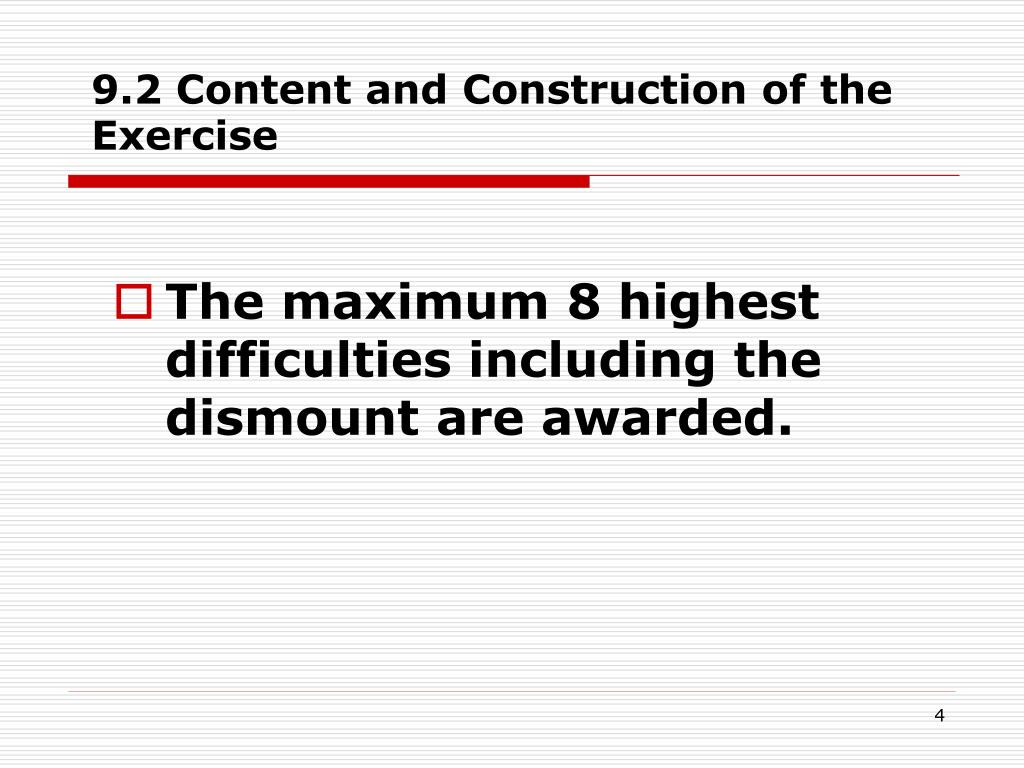 9.2 Content and Construction of the Exercise

The maximum 8 highest difficulties including the dismount are awarded.

4